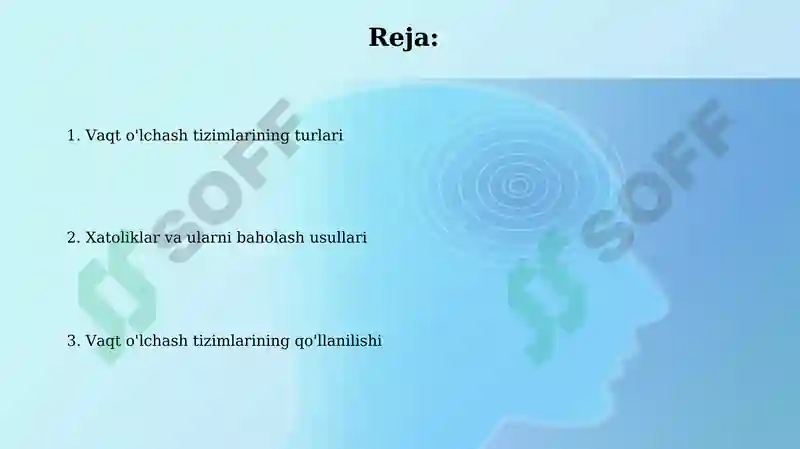 Reja:

1. Vaqt o'lchash tizimlarining turlari

2. Xatoliklar va ularni baholash usullari

3. Vaqt o'lchash tizimlarining qo'llanilishi

SOFF

SOFF